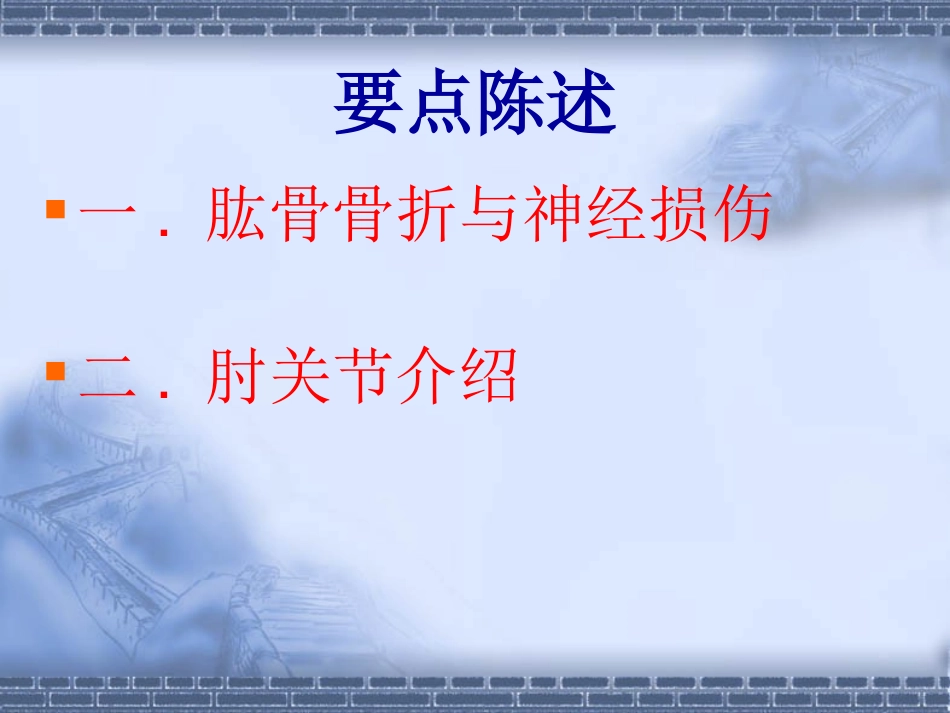 要点陈述

一．肱骨骨折与神经损伤

二．肘关节介绍